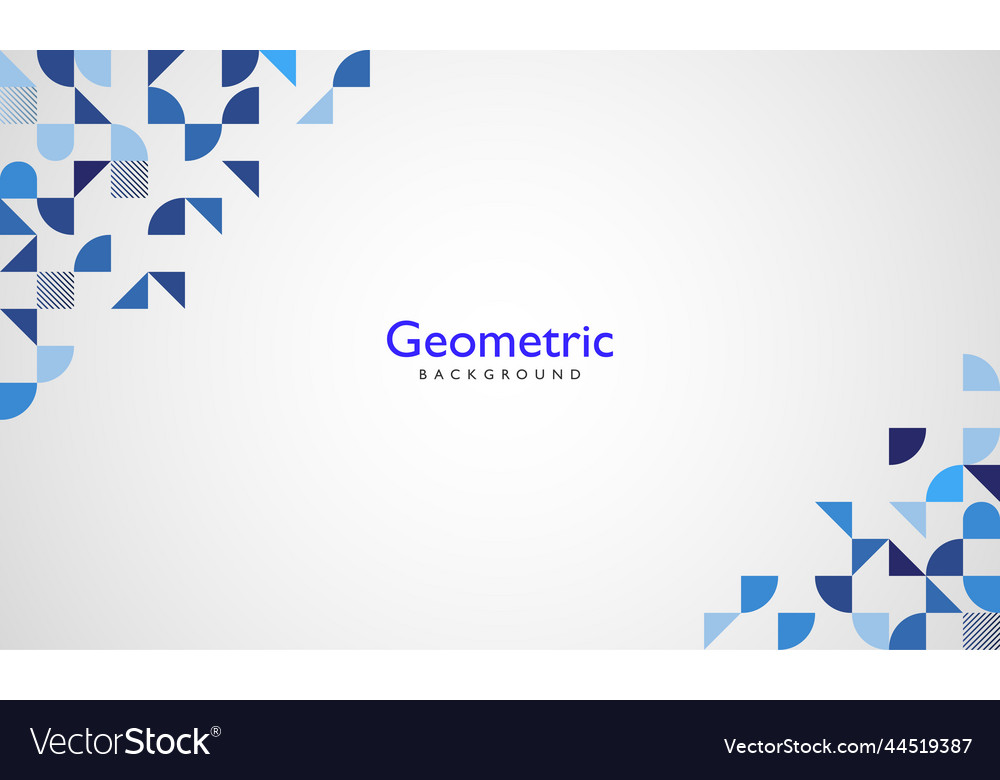 Geometric
BACKGROUND

VectorStock®

VectorStock.com/44519387